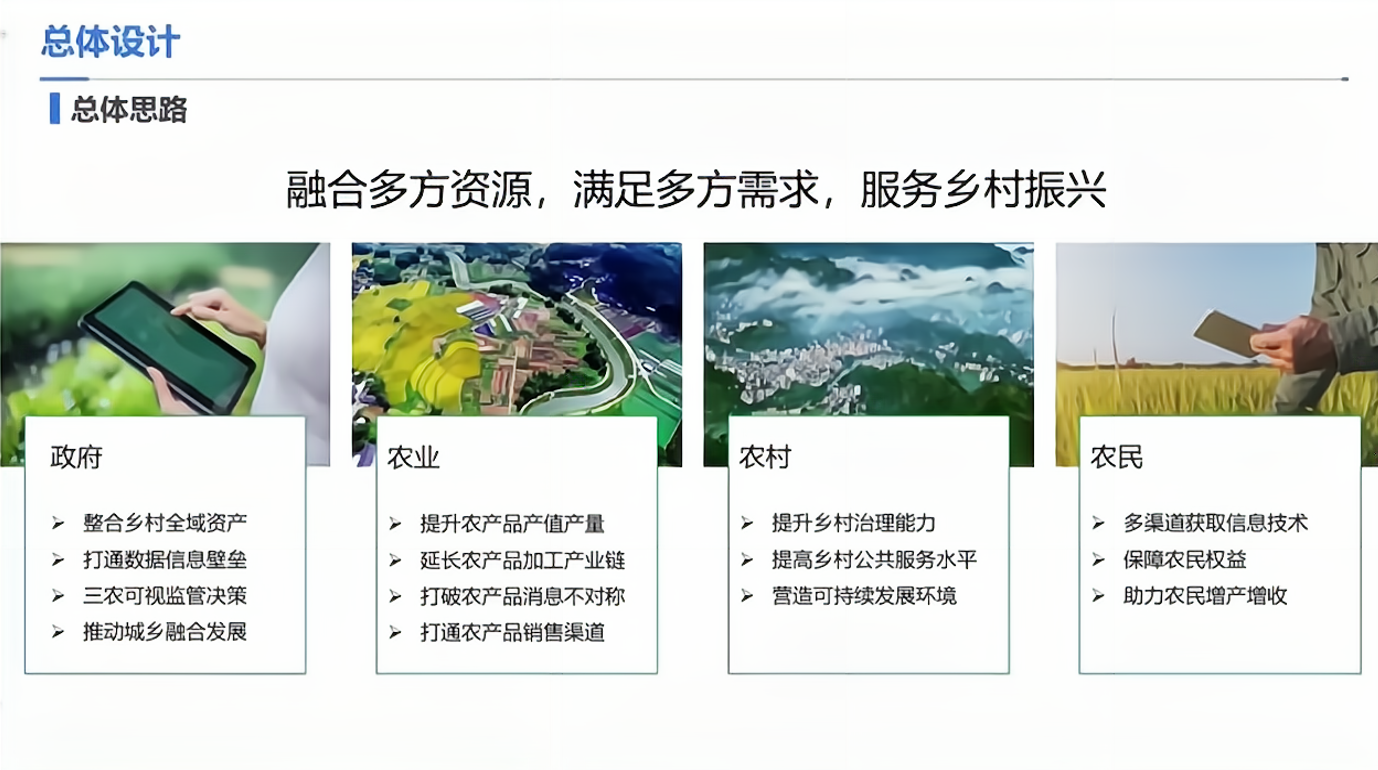 总体设计

总体思路

融合多方资源，满足多方需求，服务乡村振兴

政府

➢ 整合乡村全域资产
➢ 打通数据信息壁垒
➢ 三农可视监管决策
➢ 推动城乡融合发展

农业

➢ 提升农产品产值产量
➢ 延长农产品加工产业链
➢ 打破农产品消息不对称
➢ 打通农产品销售渠道

农村

➢ 提升乡村治理能力
➢ 提高乡村公共服务水平
➢ 营造可持续发展环境

农民

➢ 多渠道获取信息技术
➢ 保障农民权益
➢ 助力农民增产增收